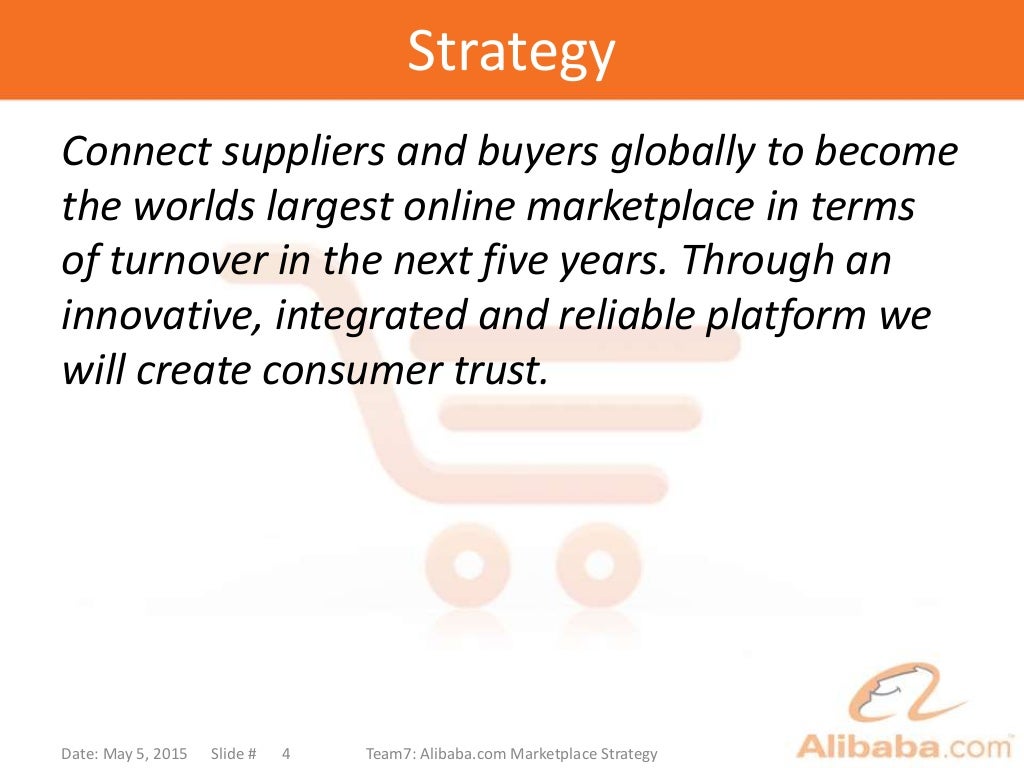 Strategy

Connect suppliers and buyers globally to become the worlds largest online marketplace in terms of turnover in the next five years. Through an innovative, integrated and reliable platform we will create consumer trust.

Date: May 5, 2015 Slide # 4 Team7: Alibaba.com Marketplace Strategy

Alibaba.com